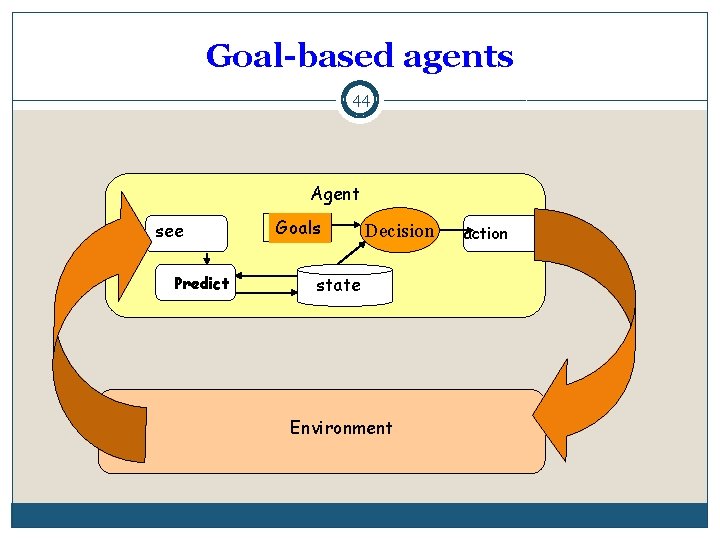 Goal-based agents

44

Agent

see

Goals

Decision

action

Predict

state

Environment